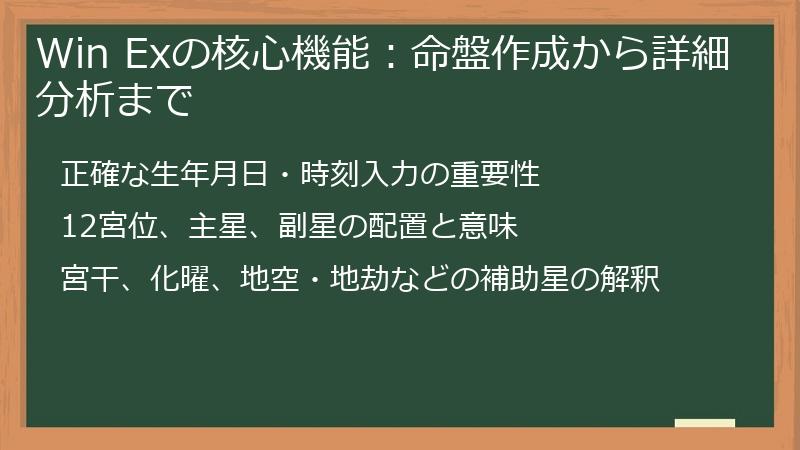 Win Exの核心機能：命盤作成から詳細分析まで

正確な生年月日・時刻入力の重要性

12宮位、主星、副星の配置と意味

宮干、化曜、地空・地劫などの補助星の解釈